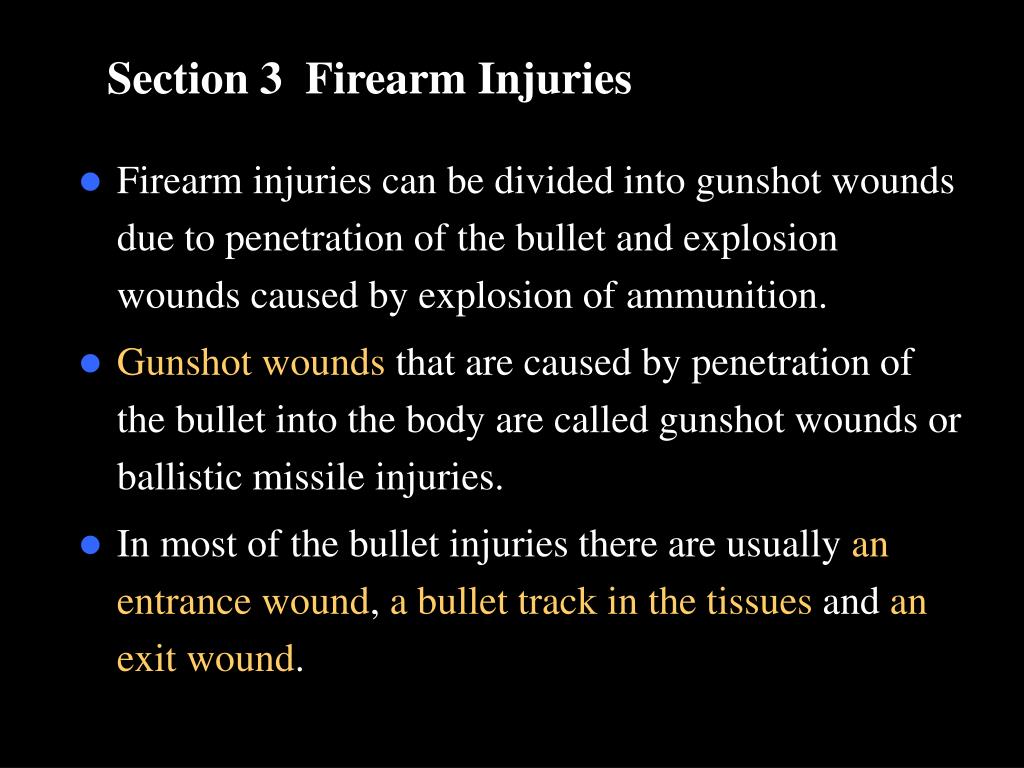 Section 3 Firearm Injuries

- Firearm injuries can be divided into gunshot wounds due to penetration of the bullet and explosion wounds caused by explosion of ammunition.
- Gunshot wounds that are caused by penetration of the bullet into the body are called gunshot wounds or ballistic missile injuries.
- In most of the bullet injuries there are usually an entrance wound, a bullet track in the tissues and an exit wound.